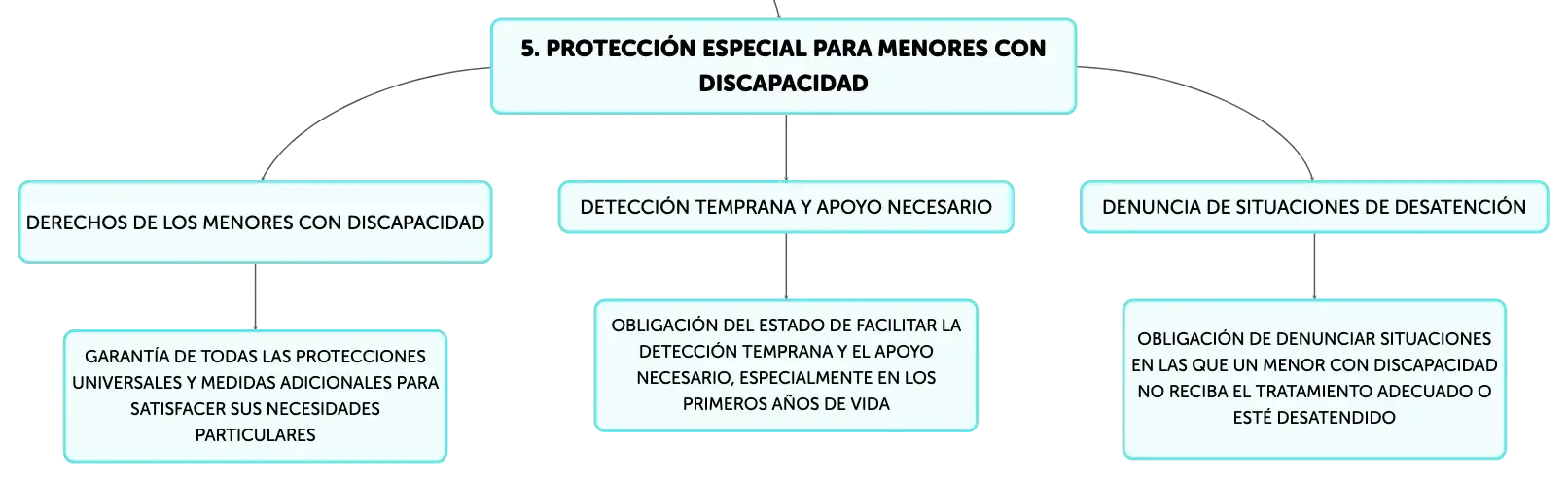 5. PROTECCIÓN ESPECIAL PARA MENORES CON DISCAPACIDAD

DERECHOS DE LOS MENORES CON DISCAPACIDAD

GARANTÍA DE TODAS LAS PROTECCIONES UNIVERSALES Y MEDIDAS ADICIONALES PARA SATISFACER SUS NECESIDADES PARTICULARES

DETECCIÓN TEMPRANA Y APOYO NECESARIO

OBLIGACIÓN DEL ESTADO DE FACILITAR LA DETECCIÓN TEMPRANA Y EL APOYO NECESARIO, ESPECIALMENTE EN LOS PRIMEROS AÑOS DE VIDA

DENUNCIA DE SITUACIONES DE DESATENCIÓN

OBLIGACIÓN DE DENUNCIAR SITUACIONES EN LAS QUE UN MENOR CON DISCAPACIDAD NO RECIBA EL TRATAMIENTO ADECUADO O ESTÉ DESATENDIDO